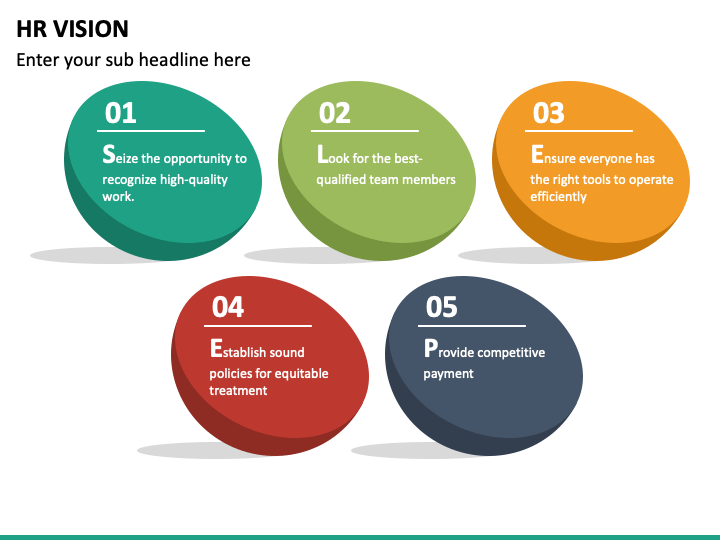 HR VISION

Enter your sub headline here

01

Seize the opportunity to recognize high-quality work.

02

Look for the best-qualified team members

03

Ensure everyone has the right tools to operate efficiently

04

Establish sound policies for equitable treatment

05

Provide competitive payment